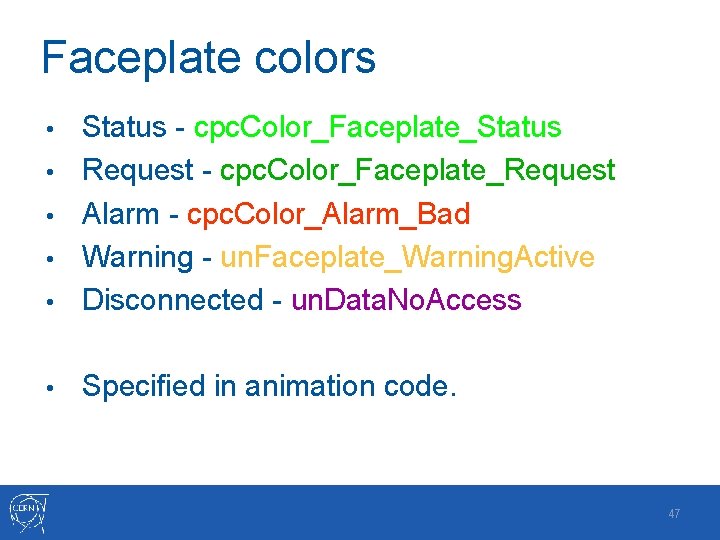 Faceplate colors

• Status - cpcColor_Faceplate_Status
• Request - cpcColor_Faceplate_Request
• Alarm - cpcColor_Alarm_Bad
• Warning - unFaceplate_WarningActive
• Disconnected - unDataNoAccess

• Specified in animation code.

CERN

47